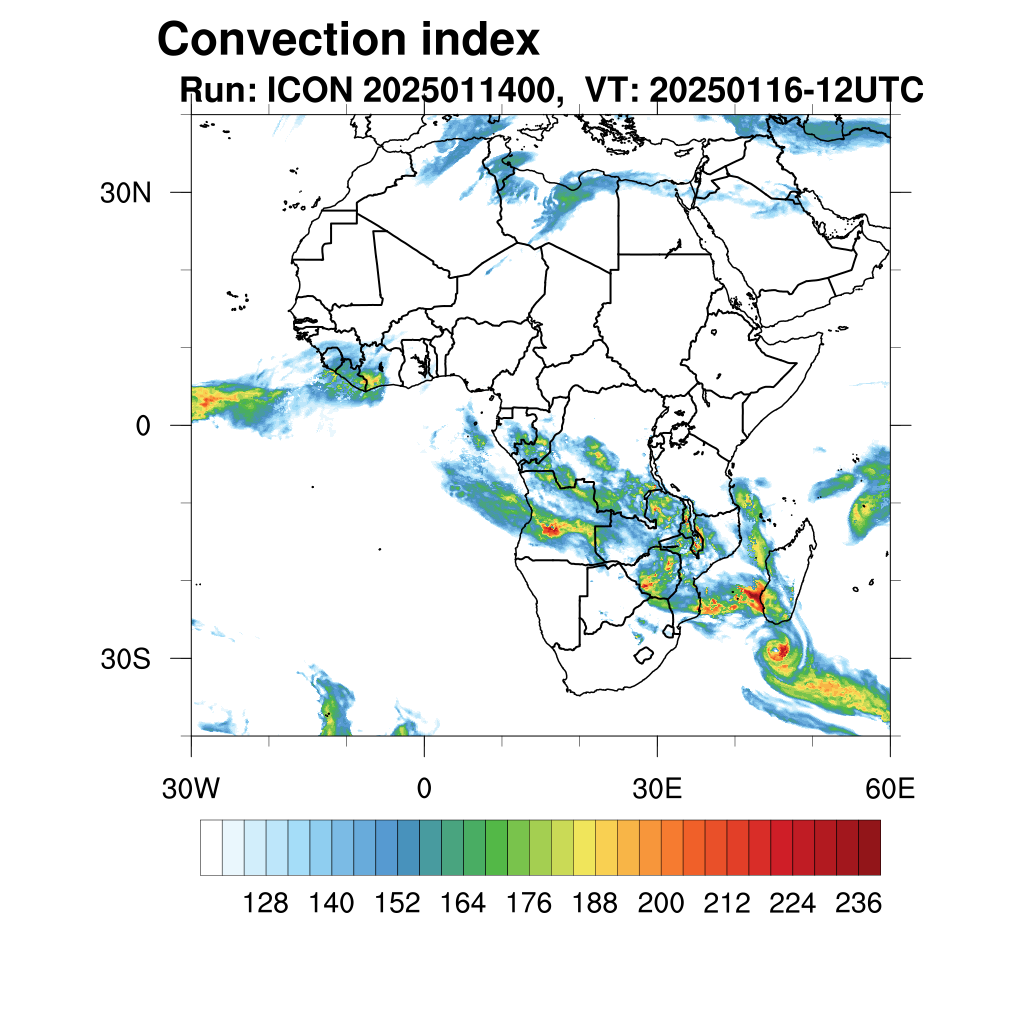 Convection index

Run: ICON 2025011400, VT: 20250116-12UTC

30N

0

30S

30W

0

30E

60E

128 140 152 164 176 188 200 212 224 236